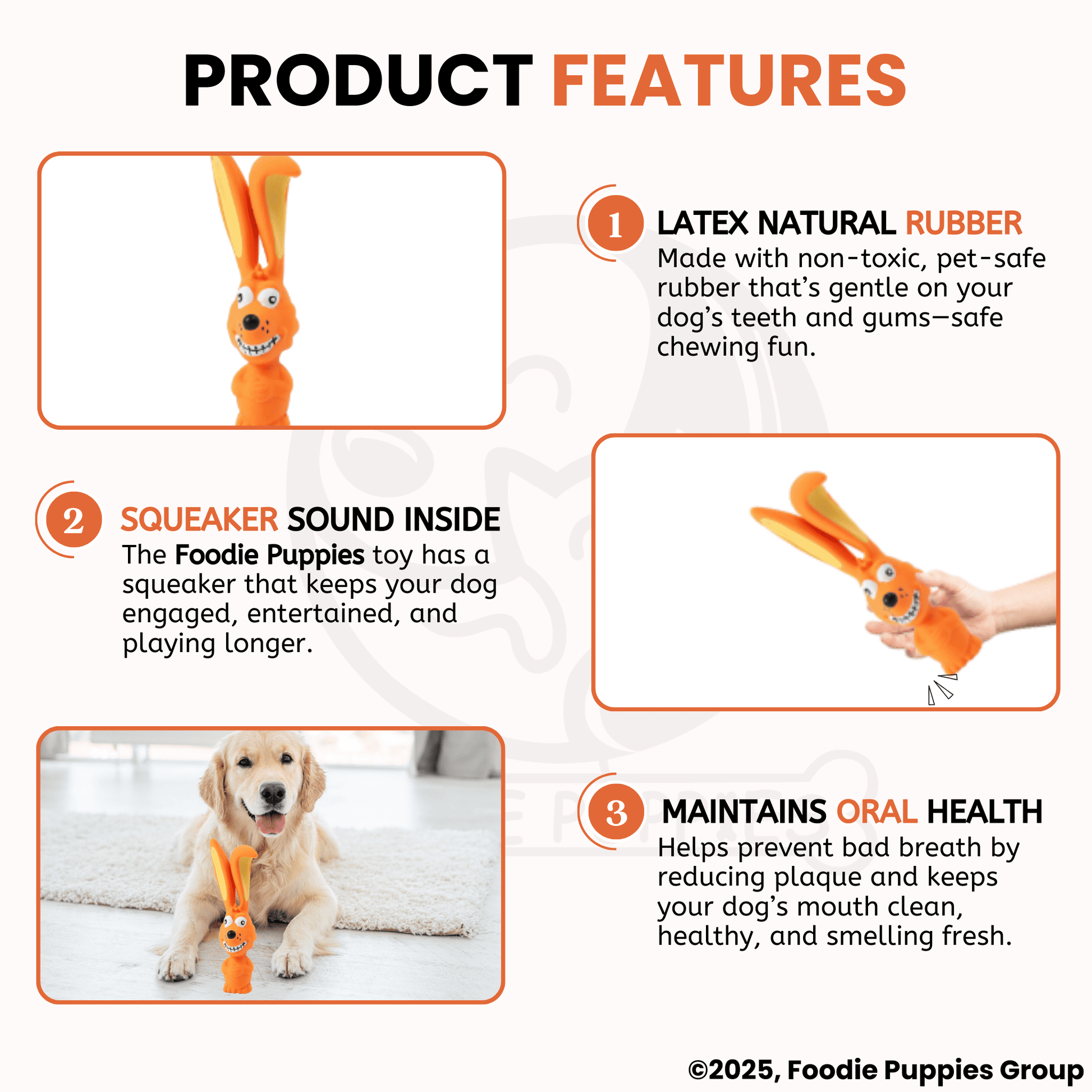 PRODUCT FEATURES

1 LATEX NATURAL RUBBER
Made with non-toxic, pet-safe rubber that's gentle on your dog's teeth and gums—safe chewing fun.

2 SQUEAKER SOUND INSIDE
The Foodie Puppies toy has a squeaker that keeps your dog engaged, entertained, and playing longer.

3 MAINTAINS ORAL HEALTH
Helps prevent bad breath by reducing plaque and keeps your dog's mouth clean, healthy, and smelling fresh.

©2025, Foodie Puppies Group